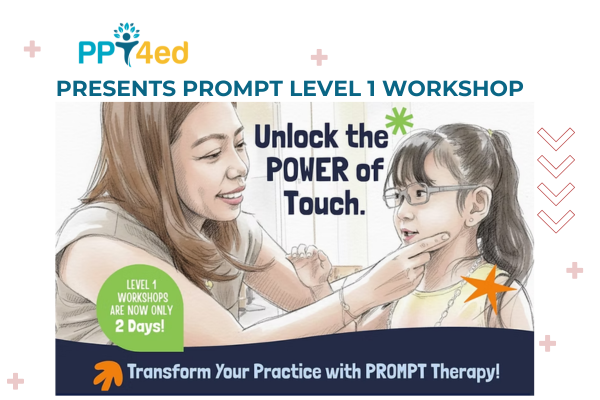 PPT4ed

PRESENTS PROMPT LEVEL 1 WORKSHOP

Unlock the POWER of Touch.

LEVEL 1 WORKSHOPS ARE NOW ONLY 2 Days!

Transform Your Practice with PROMPT Therapy!